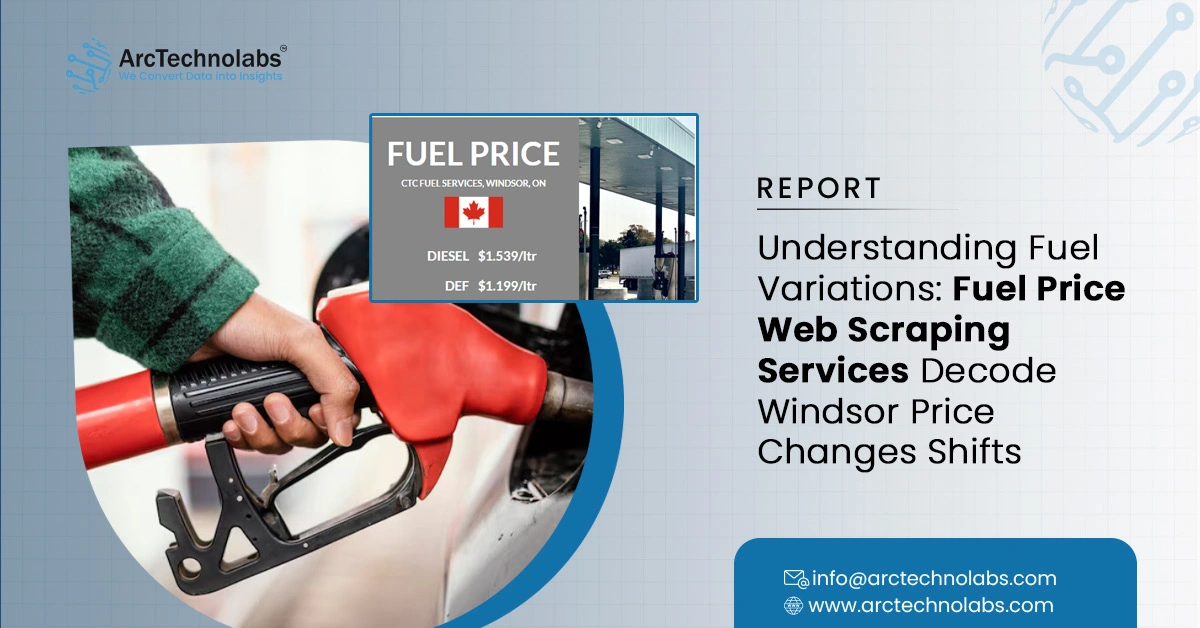 ArcTechnolabs®
We Convert Data into Insights

FUEL PRICE
CTC FUEL SERVICES, WINDSOR, ON
DIESEL $1.539/ltr
DEF $1.199/ltr

REPORT

Understanding Fuel Variations: Fuel Price Web Scraping Services Decode Windsor Price Changes Shifts

info@arctechnolabs.com
www.arctechnolabs.com